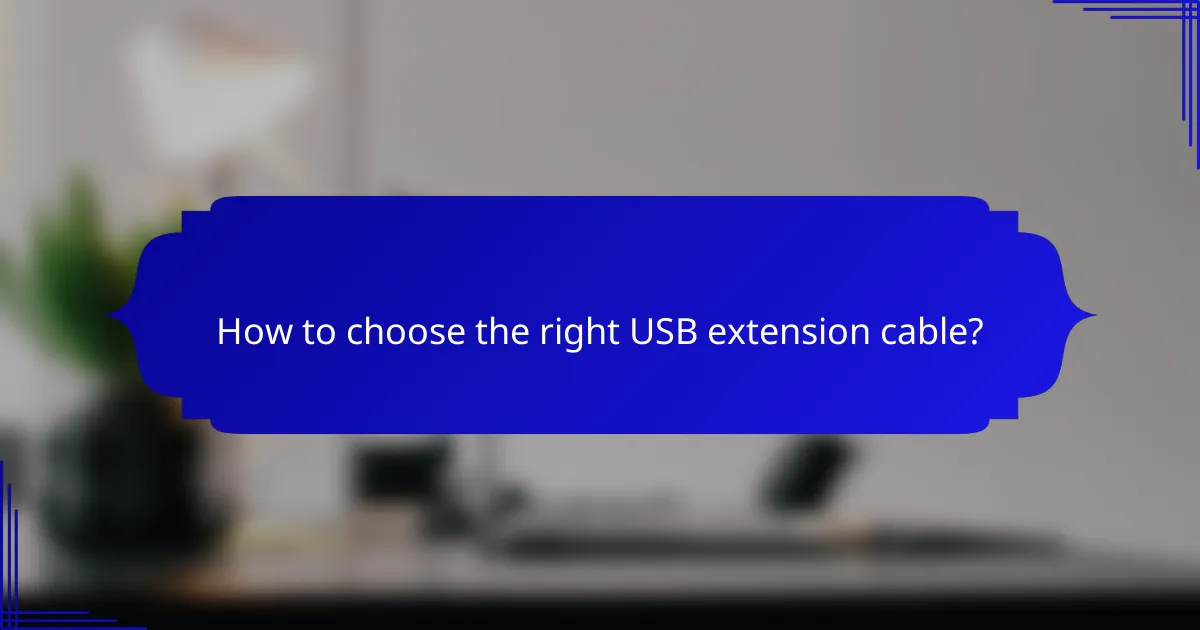 How to choose the right USB extension cable?